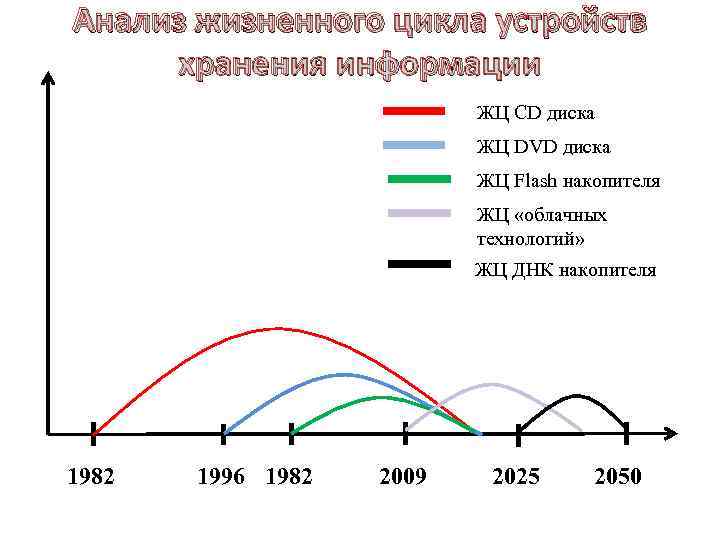 Анализ жизненного цикла устройств хранения информации

ЖЦ CD диска

ЖЦ DVD диска

ЖЦ Flash накопителя

ЖЦ «облачных технологий»

ЖЦ ДНК накопителя

1982

1996

1982

2009

2025

2050